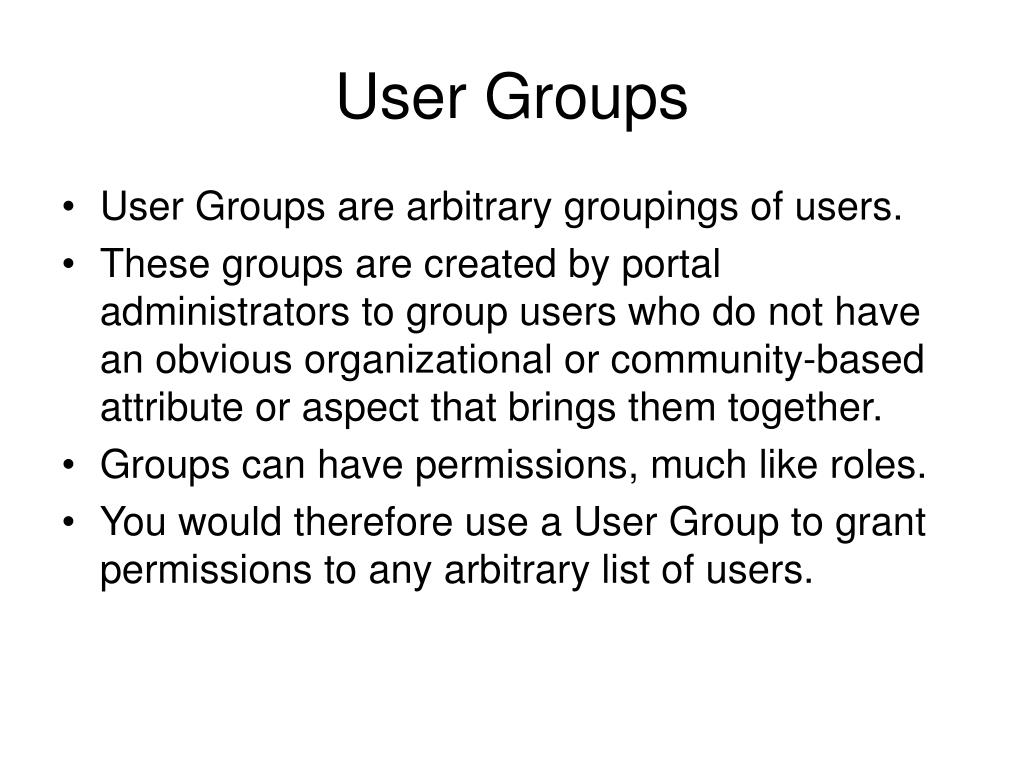 User Groups

• User Groups are arbitrary groupings of users.
• These groups are created by portal administrators to group users who do not have an obvious organizational or community-based attribute or aspect that brings them together.
• Groups can have permissions, much like roles.
• You would therefore use a User Group to grant permissions to any arbitrary list of users.